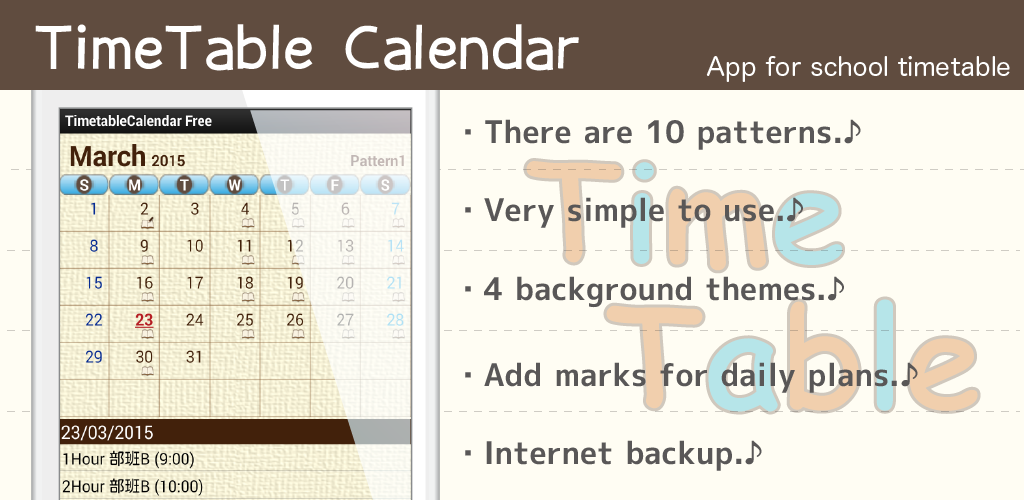 TimeTable Calendar

App for school timetable

TimetableCalendar Free

March 2015

Pattern1

| S | M | T | W | T | F | S |
|---|---|---|---|---|---|---|
| 1 | 2 | 3 | 4 | 5 | 6 | 7 |
| 8 | 9 | 10 | 11 | 12 | 13 | 14 |
| 15 | 16 | 17 | 18 | 19 | 20 | 21 |
| 22 | 23 | 24 | 25 | 26 | 27 | 28 |
| 29 | 30 | 31 | | | | |

23/03/2015

1Hour 部班B (9:00)

2Hour 部班B (10:00)

・There are 10 patterns.♪

・Very simple to use.♪

・4 background themes.♪

・Add marks for daily plans.♪

・Internet backup.♪

Time

Table